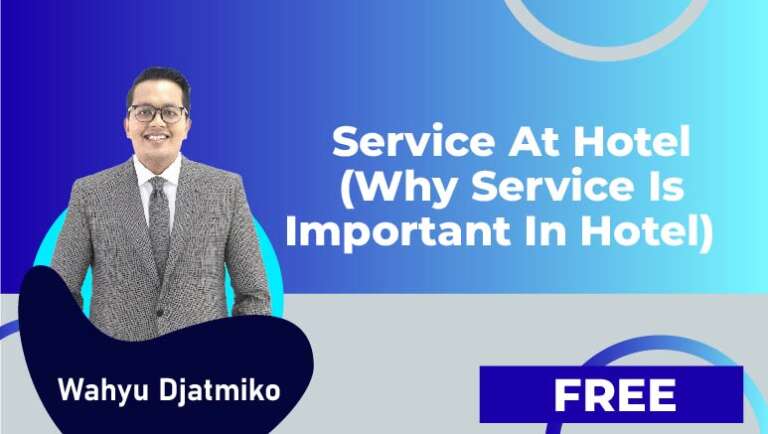 Service At Hotel (Why Service Is Important In Hotel)

Wahyu Djatmiko

FREE